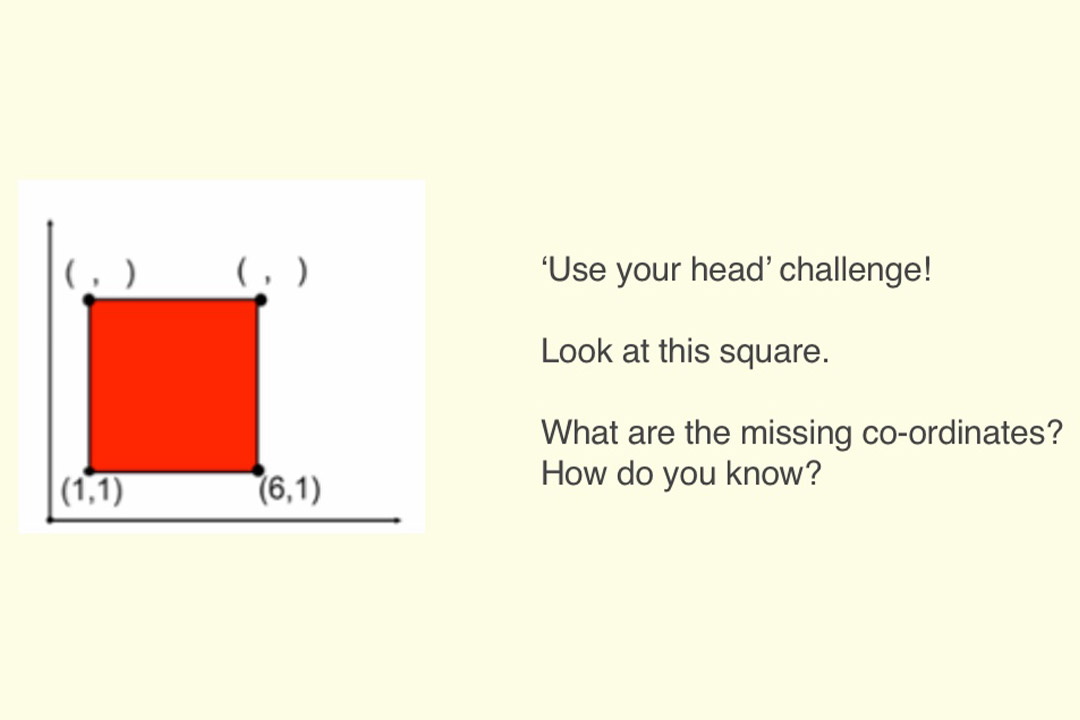 ( , ) ( , )

(1,1) (6,1)

‘Use your head’ challenge!

Look at this square.

What are the missing co-ordinates?
How do you know?